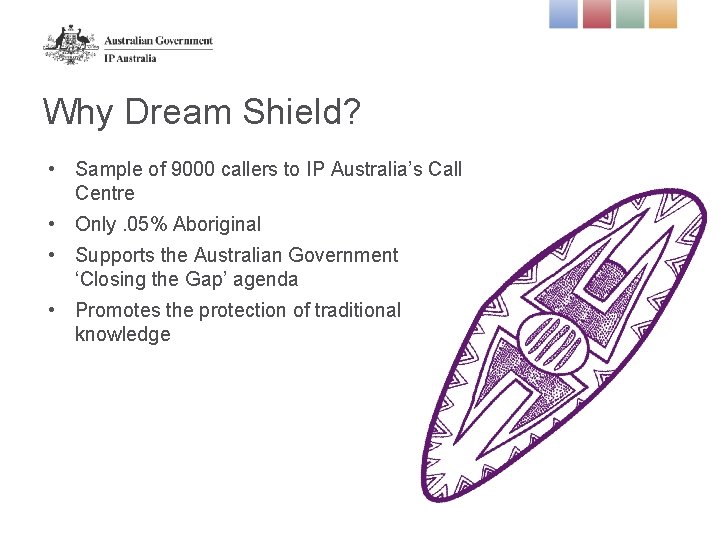 Australian Government
IP Australia

Why Dream Shield?

• Sample of 9000 callers to IP Australia's Call Centre
• Only .05% Aboriginal
• Supports the Australian Government 'Closing the Gap' agenda
• Promotes the protection of traditional knowledge